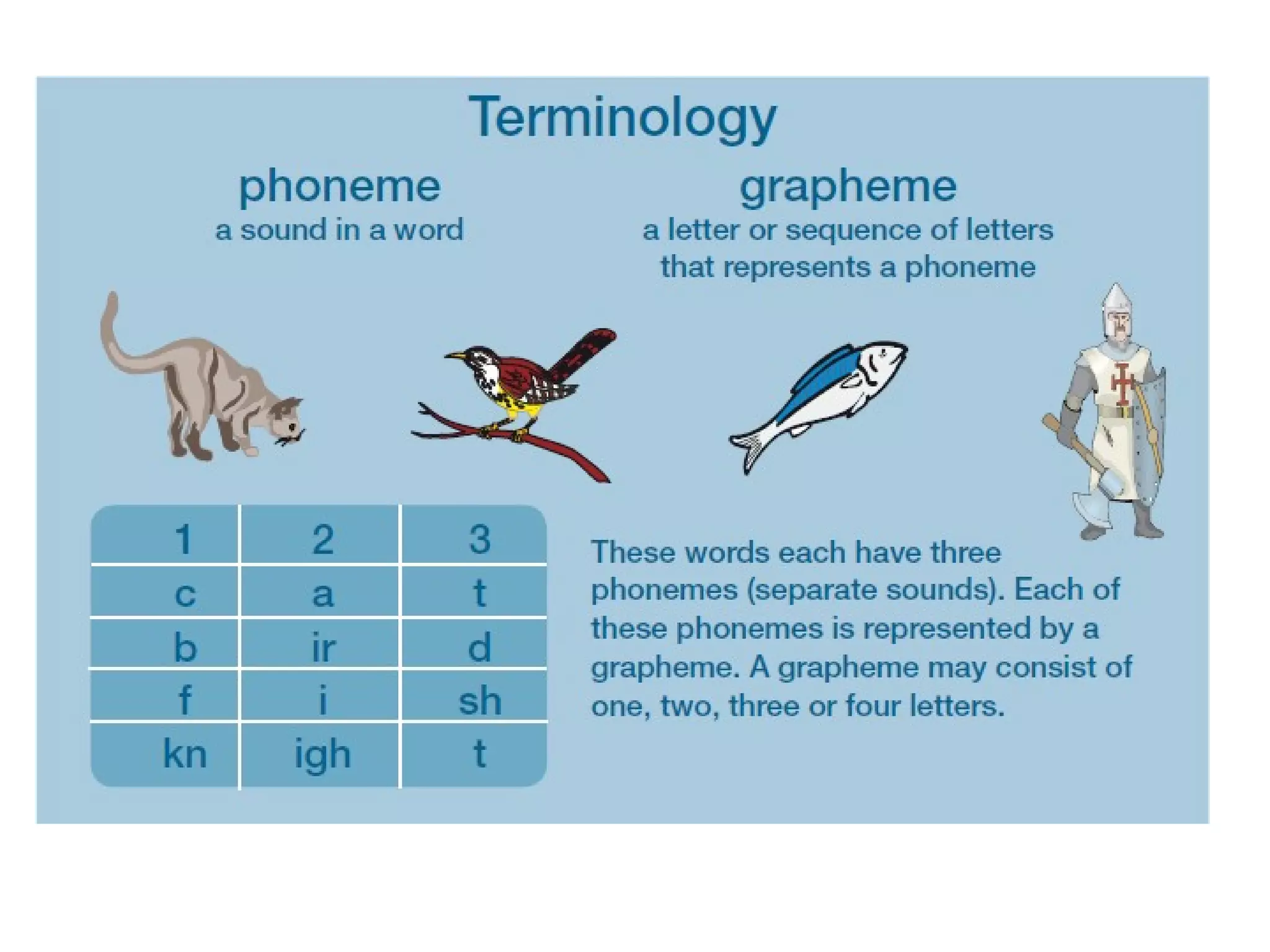 Terminology

phoneme
a sound in a word

grapheme
a letter or sequence of letters that represents a phoneme

| 1 | 2 | 3 |
|---|---|---|
| c | a | t |
| b | ir | d |
| f | i | sh |
| kn | igh | t |

These words each have three phonemes (separate sounds). Each of these phonemes is represented by a grapheme. A grapheme may consist of one, two, three or four letters.